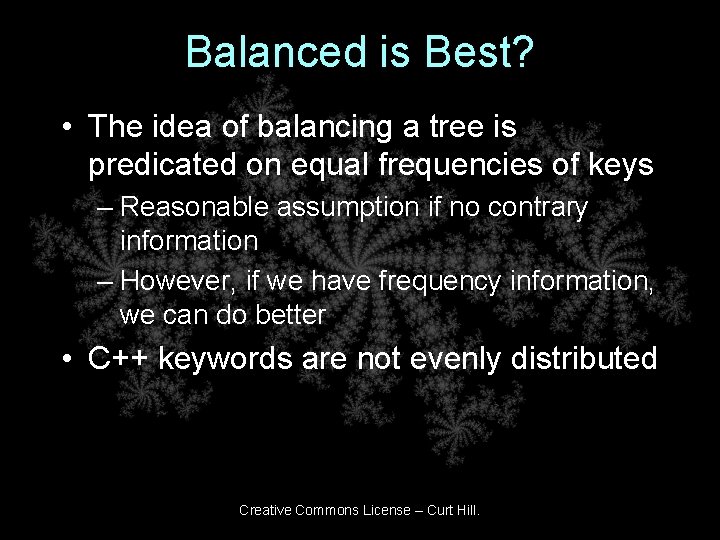 Balanced is Best?

• The idea of balancing a tree is predicated on equal frequencies of keys
– Reasonable assumption if no contrary information
– However, if we have frequency information, we can do better
• C++ keywords are not evenly distributed

Creative Commons License – Curt Hill.